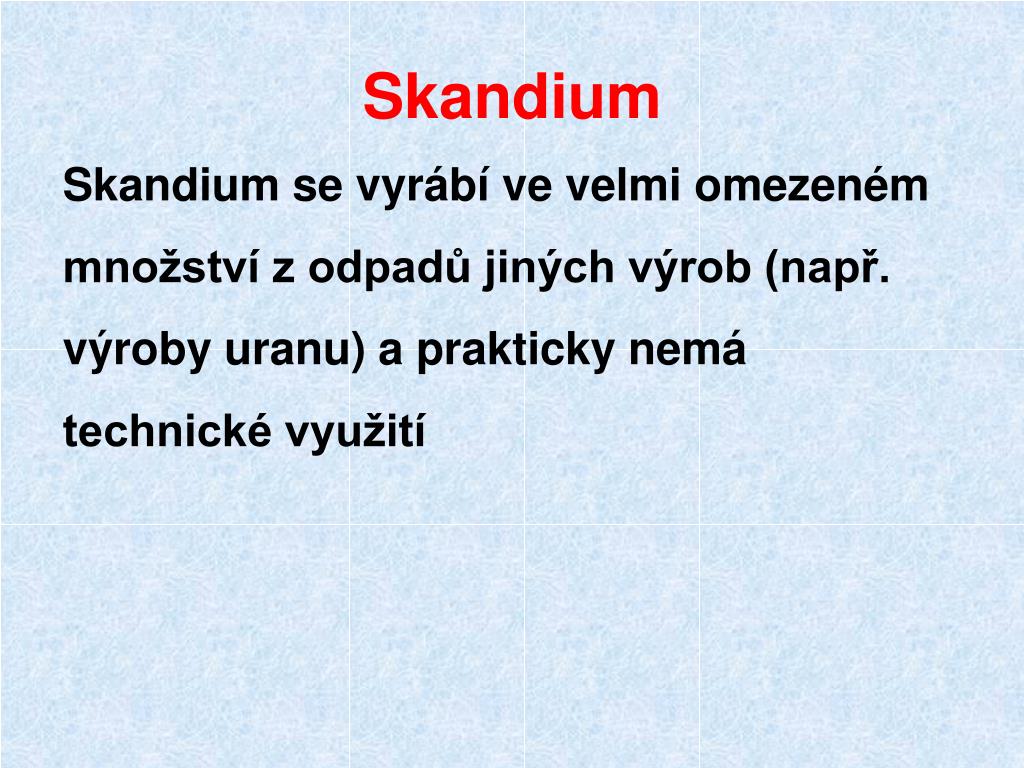 Skandium

Skandium se vyrábí ve velmi omezeném množství z odpadů jiných výrob (např. výroby uranu) a prakticky nemá technické využití